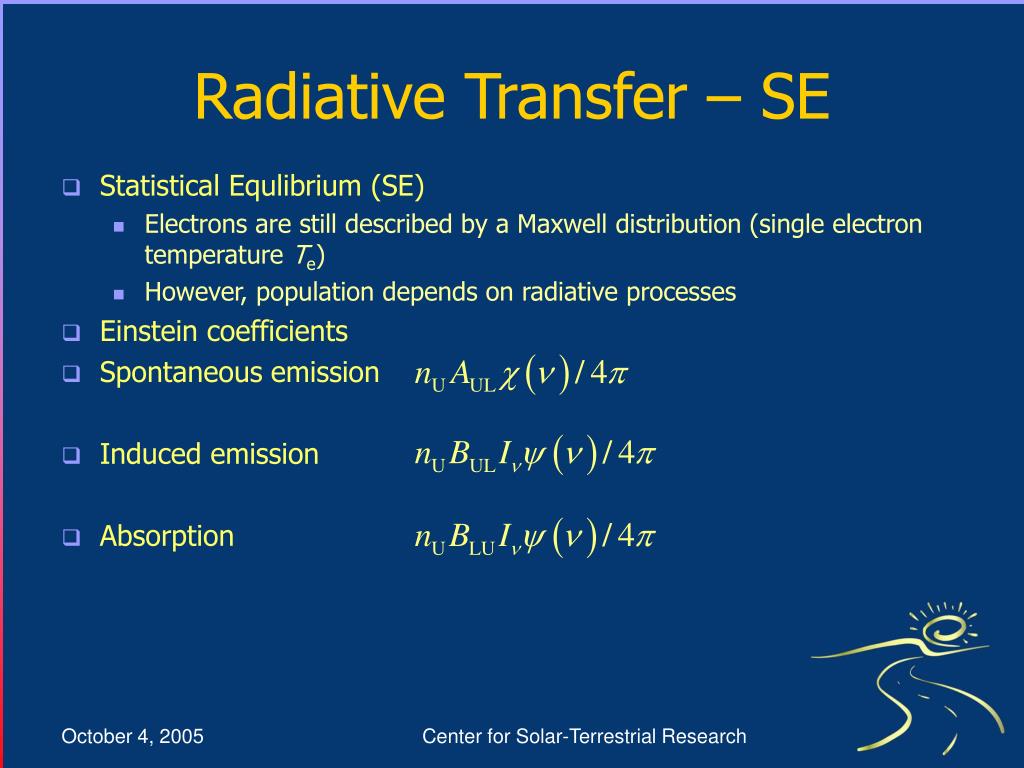 Radiative Transfer – SE

Statistical Equlibrium (SE)

Electrons are still described by a Maxwell distribution (single electron temperature $T_e$)

However, population depends on radiative processes

Einstein coefficients

Spontaneous emission $n_U A_{UL} \chi(\nu)/4\pi$

Induced emission $n_U B_{UL} I_\nu \psi(\nu)/4\pi$

Absorption $n_U B_{LU} I_\nu \psi(\nu)/4\pi$

October 4, 2005

Center for Solar-Terrestrial Research